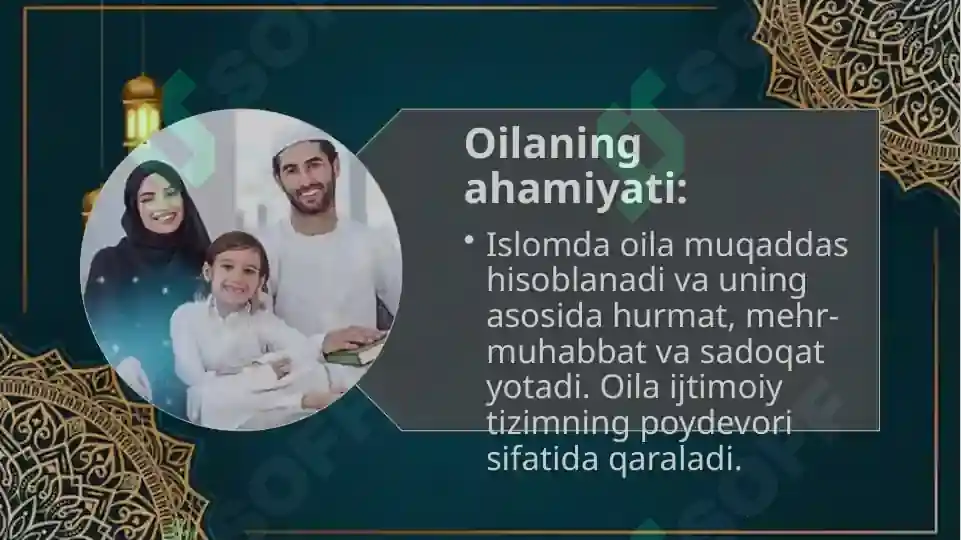 Oilaning ahamiyati:

• Islomda oila muqaddas hisoblanadi va uning asosida hurmat, mehr-muhabbat va sadoqat yotadi. Oila ijtimoiy tizimning poydevori sifatida qaraladi.